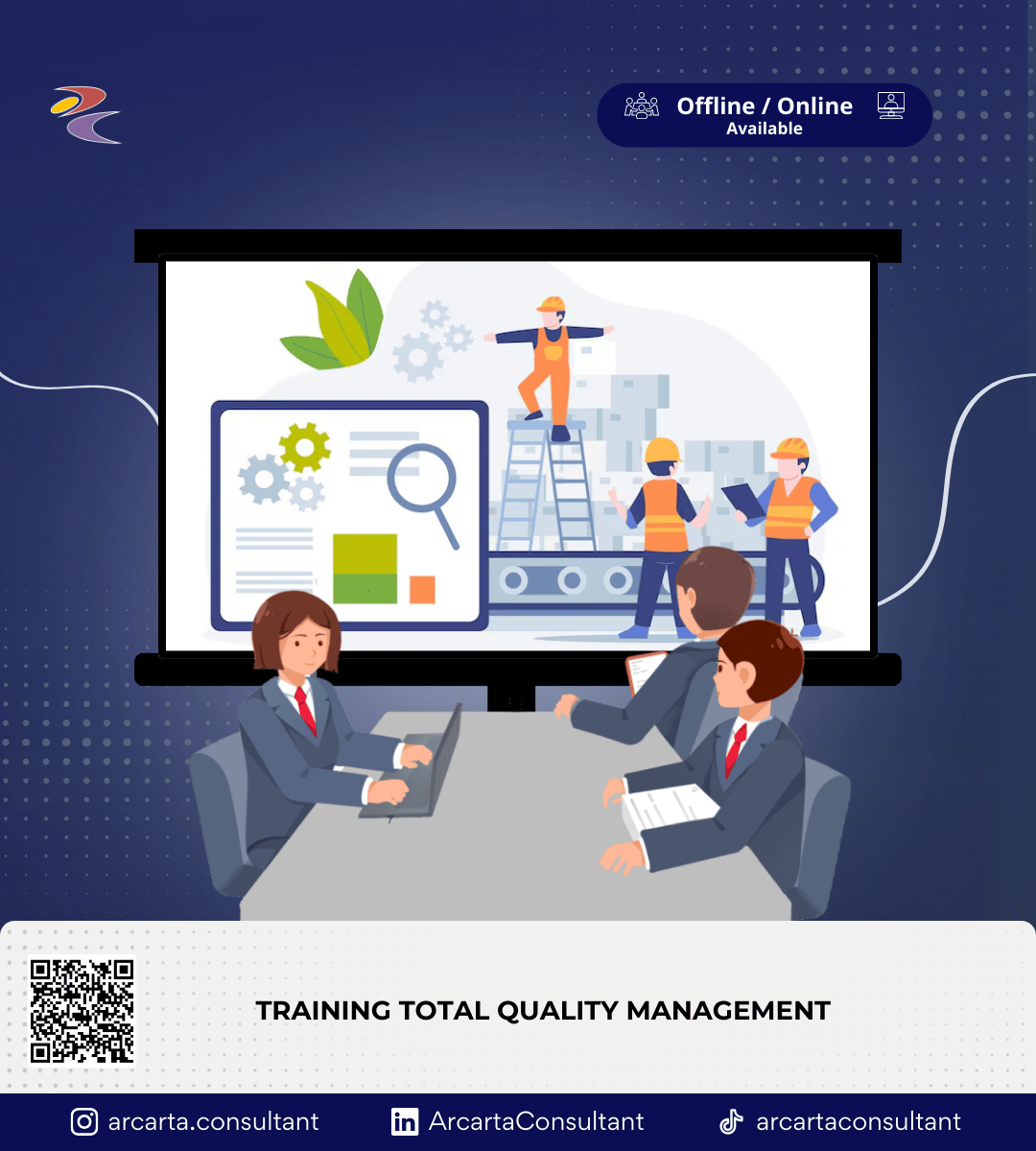 Offline / Online
Available

TRAINING TOTAL QUALITY MANAGEMENT

arcarta.consultant
ArcartaConsultant
arcartaconsultant